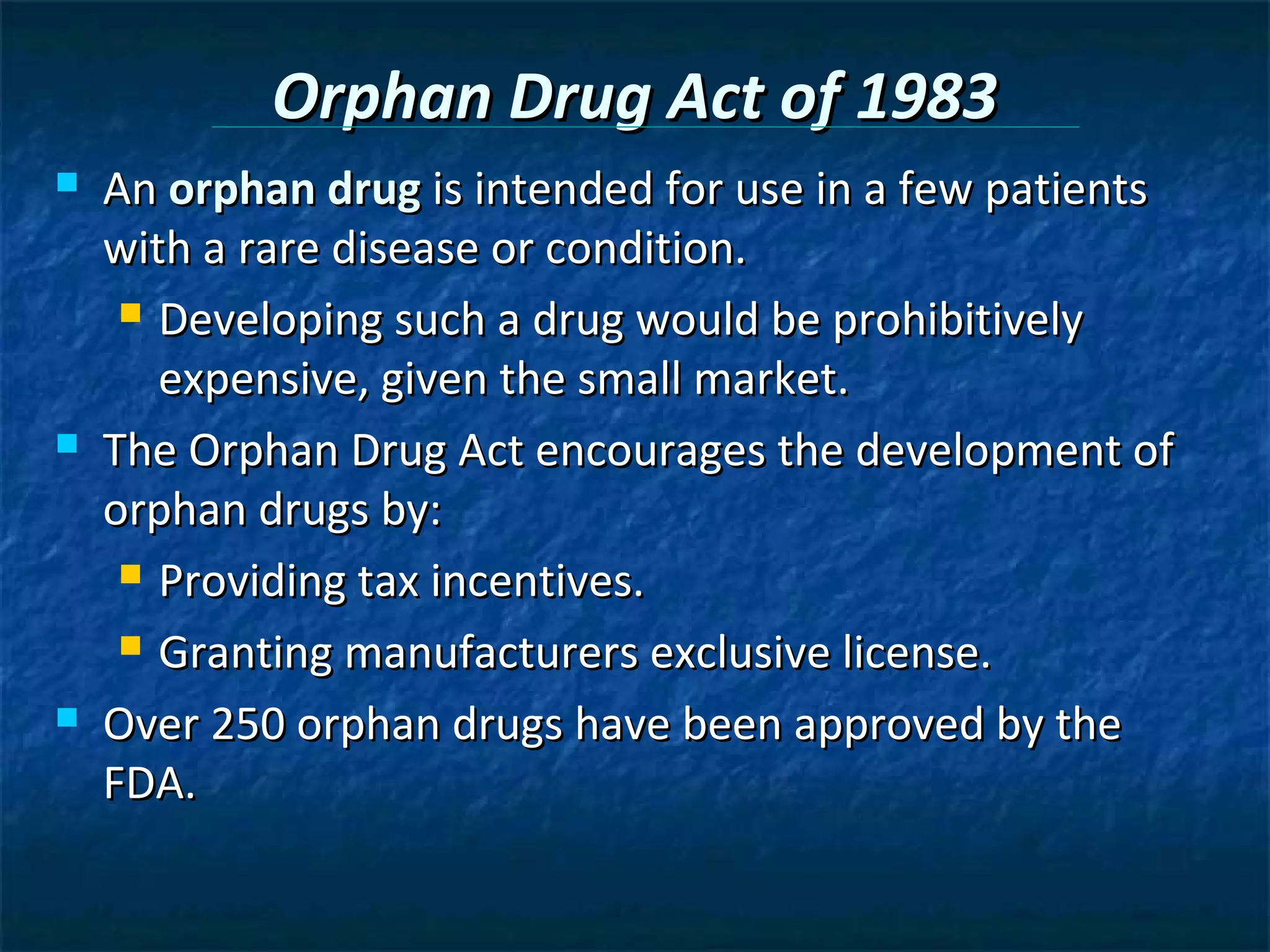 Orphan Drug Act of 1983

An orphan drug is intended for use in a few patients with a rare disease or condition.

Developing such a drug would be prohibitively expensive, given the small market.

The Orphan Drug Act encourages the development of orphan drugs by:

Providing tax incentives.

Granting manufacturers exclusive license.

Over 250 orphan drugs have been approved by the FDA.